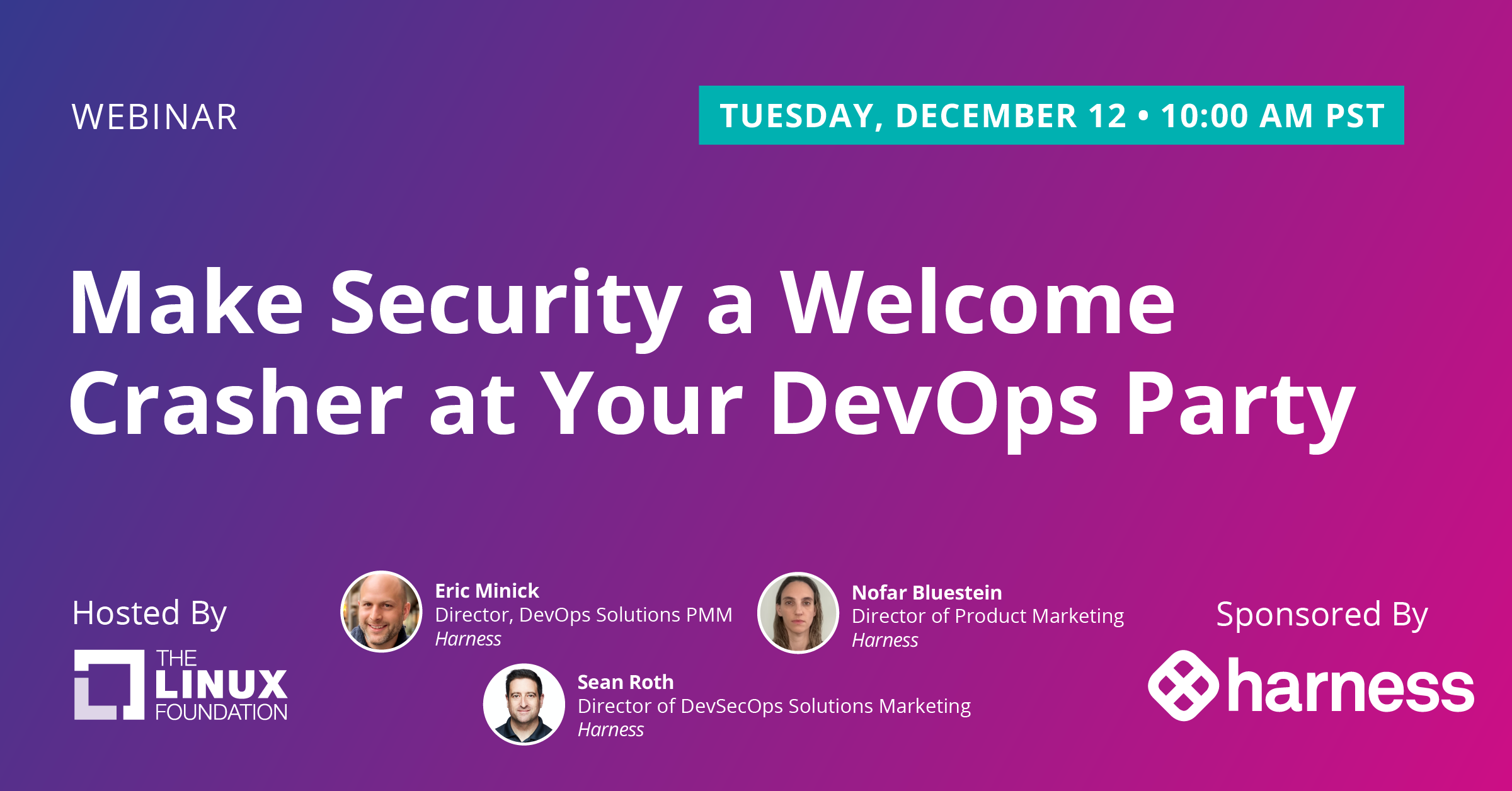 WEBINAR

TUESDAY, DECEMBER 12 • 10:00 AM PST

Make Security a Welcome Crasher at Your DevOps Party

Hosted By

THE LINUX FOUNDATION

Eric Minick
Director, DevOps Solutions PMM
Harness

Nofar Bluestein
Director of Product Marketing
Harness

Sean Roth
Director of DevSecOps Solutions Marketing
Harness

Sponsored By

harness